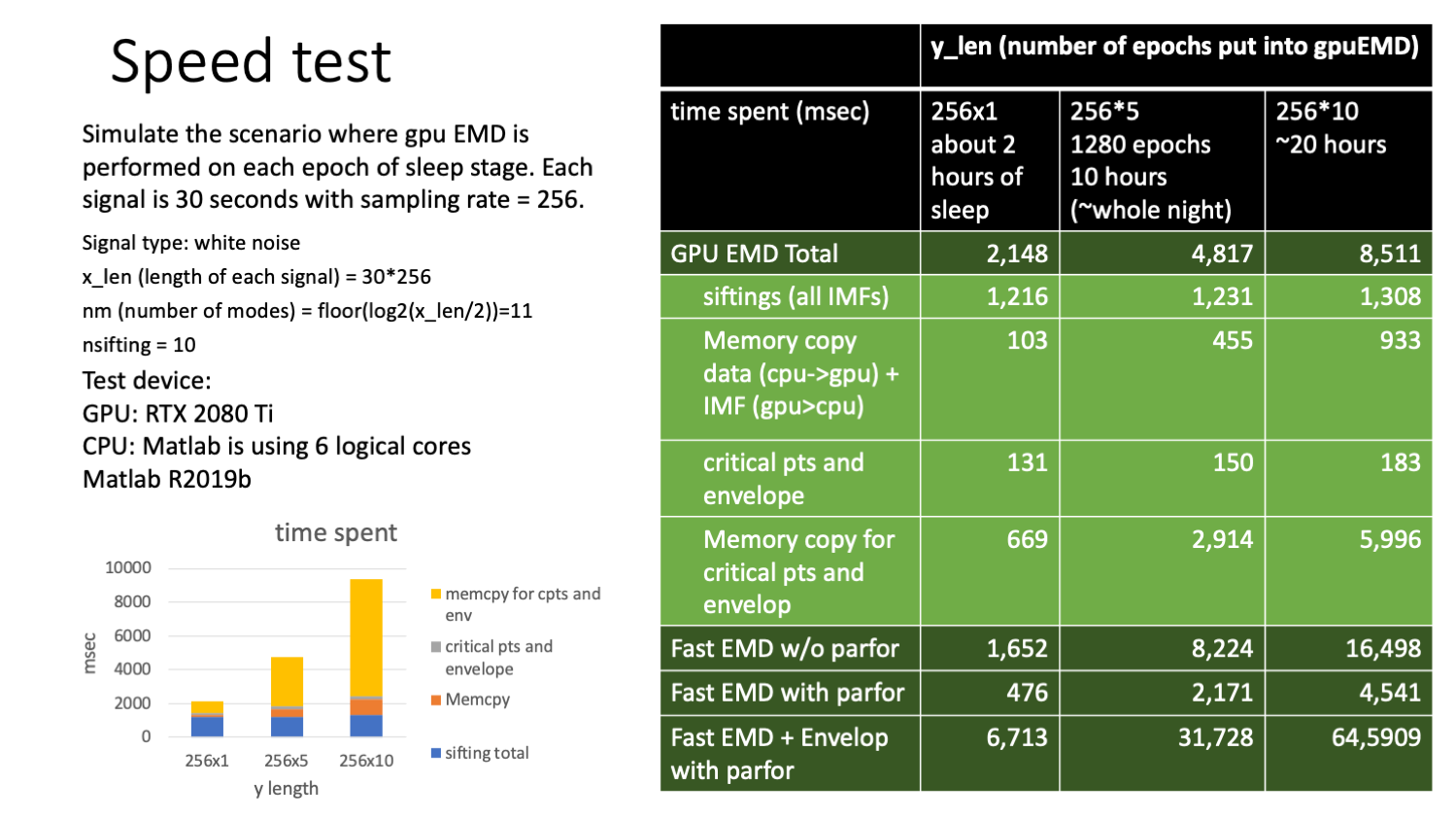 Speed test

Simulate the scenario where gpu EMD is performed on each epoch of sleep stage. Each signal is 30 seconds with sampling rate = 256.

Signal type: white noise

x_len (length of each signal) = 30*256

nm (number of modes) = floor(log2(x_len/2))=11

nsifting = 10

Test device:
GPU: RTX 2080 Ti
CPU: Matlab is using 6 logical cores
Matlab R2019b

time spent

10000
8000
6000
4000
2000
0
msec
256x1 256x5 256x10
y length

memcpy for cpts and env
critical pts and envelope
Memcpy
sifting total

| | y_len (number of epochs put into gpuEMD) | | |
|---|---|---|---|
| time spent (msec) | 256x1 about 2 hours of sleep | 256*5 1280 epochs 10 hours (~whole night) | 256*10 ~20 hours |
| GPU EMD Total | 2,148 | 4,817 | 8,511 |
| siftings (all IMFs) | 1,216 | 1,231 | 1,308 |
| Memory copy data (cpu->gpu) + IMF (gpu>cpu) | 103 | 455 | 933 |
| critical pts and envelope | 131 | 150 | 183 |
| Memory copy for critical pts and envelop | 669 | 2,914 | 5,996 |
| Fast EMD w/o parfor | 1,652 | 8,224 | 16,498 |
| Fast EMD with parfor | 476 | 2,171 | 4,541 |
| Fast EMD + Envelop with parfor | 6,713 | 31,728 | 64,5909 |